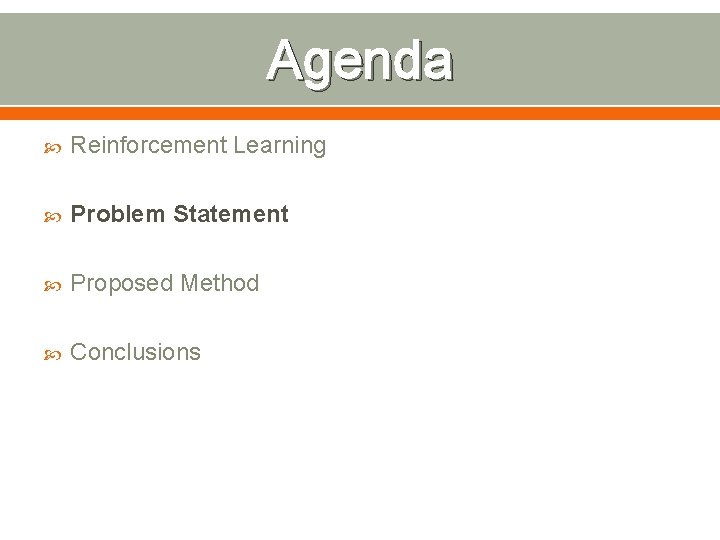 Agenda

Reinforcement Learning

Problem Statement

Proposed Method

Conclusions